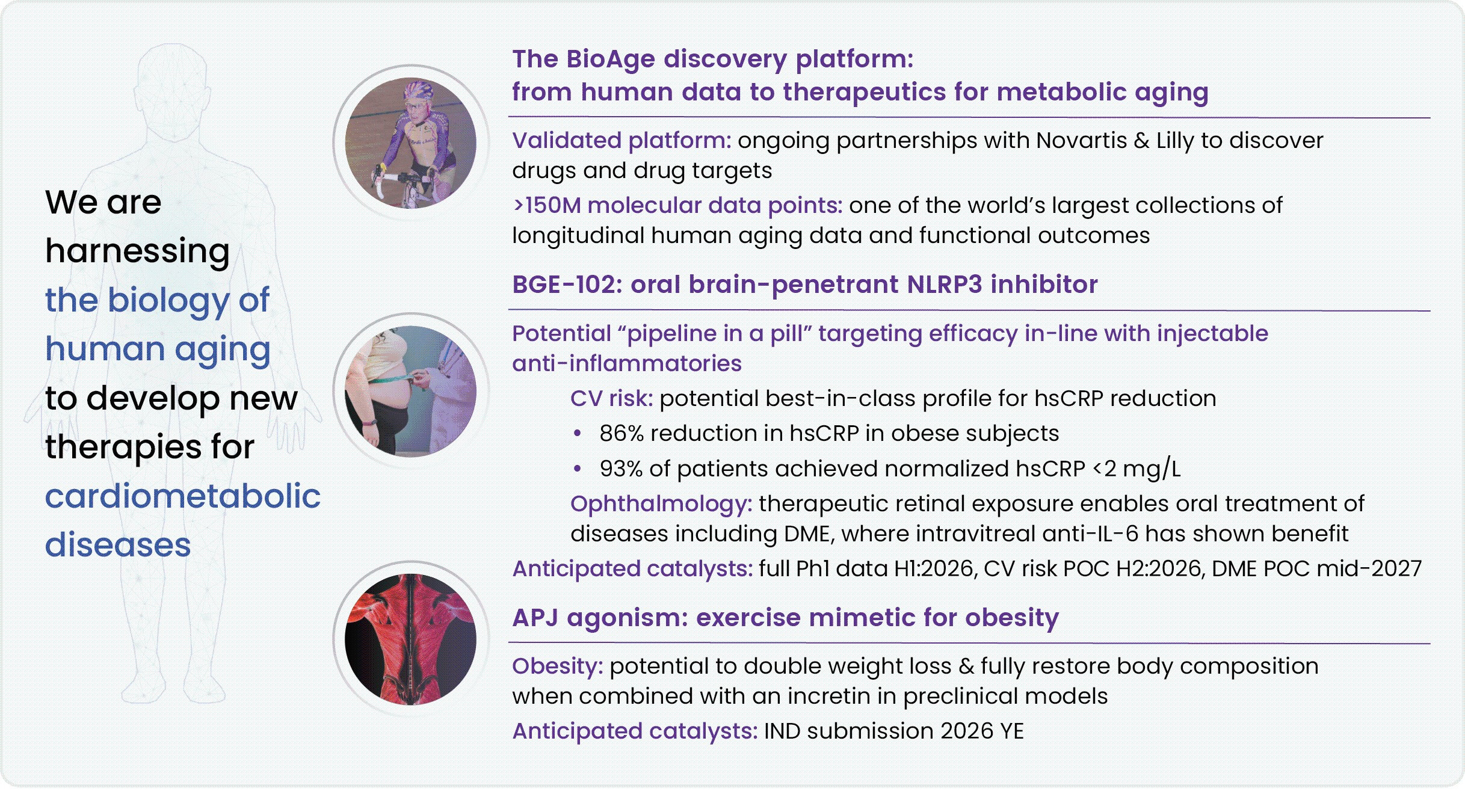 We are harnessing the biology of human aging to develop new therapies for cardiometabolic diseases

The BioAge discovery platform: from human data to therapeutics for metabolic aging

Validated platform: ongoing partnerships with Novartis & Lilly to discover drugs and drug targets

>150M molecular data points: one of the world's largest collections of longitudinal human aging data and functional outcomes

BGE-102: oral brain-penetrant NLRP3 inhibitor

Potential "pipeline in a pill" targeting efficacy in-line with injectable anti-inflammatories

CV risk: potential best-in-class profile for hsCRP reduction

• 86% reduction in hsCRP in obese subjects

• 93% of patients achieved normalized hsCRP <2 mg/L

Ophthalmology: therapeutic retinal exposure enables oral treatment of diseases including DME, where intravitreal anti-IL-6 has shown benefit

Anticipated catalysts: full Ph1 data H1:2026, CV risk POC H2:2026, DME POC mid-2027

APJ agonism: exercise mimetic for obesity

Obesity: potential to double weight loss & fully restore body composition when combined with an incretin in preclinical models

Anticipated catalysts: IND submission 2026 YE